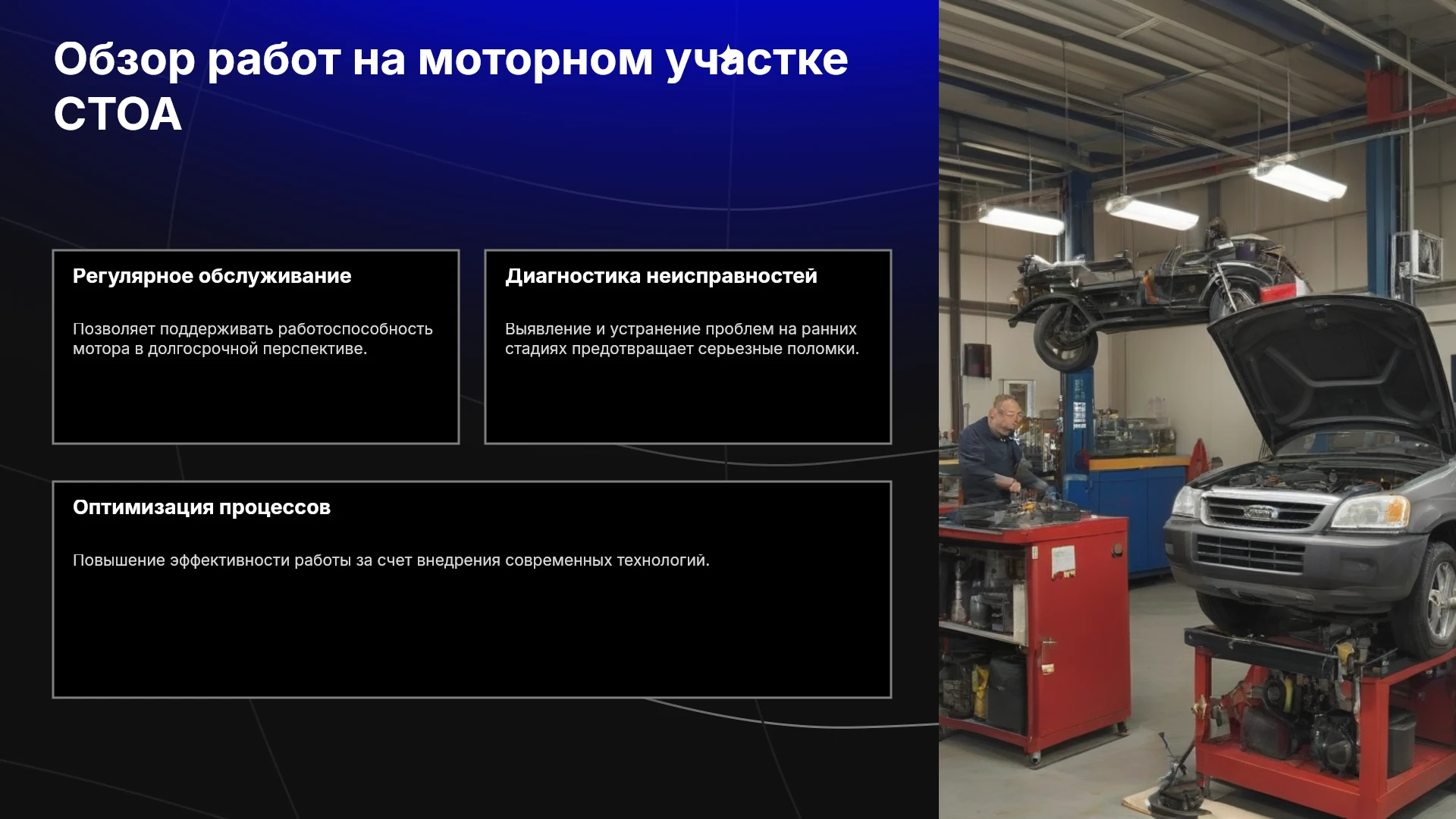 Обзор работ на моторном участке СТОА

Регулярное обслуживание

Позволяет поддерживать работоспособность мотора в долгосрочной перспективе.

Диагностика неисправностей

Выявление и устранение проблем на ранних стадиях предотвращает серьезные поломки.

Оптимизация процессов

Повышение эффективности работы за счет внедрения современных технологий.